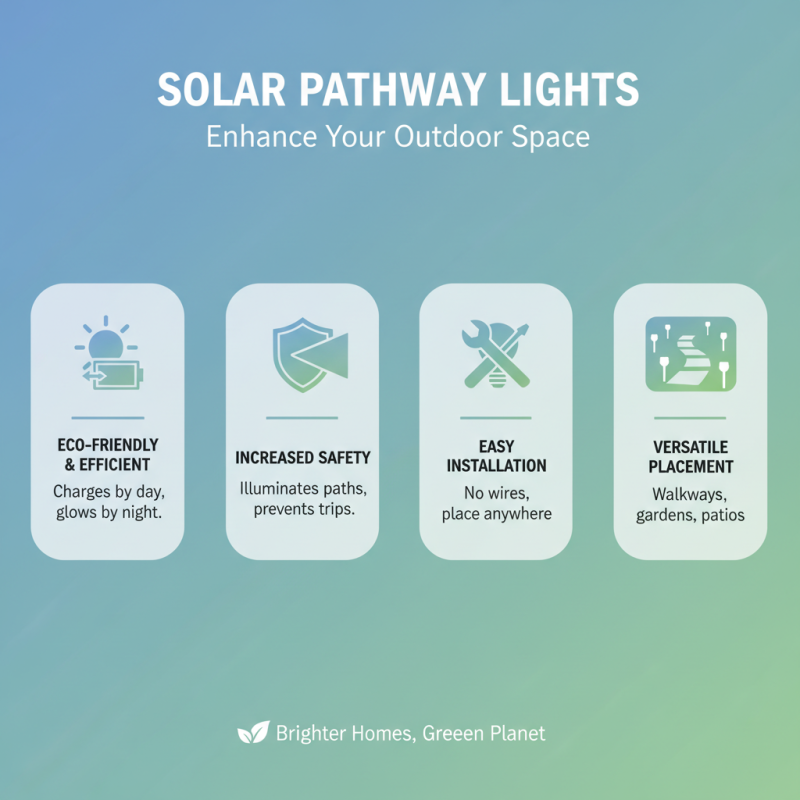 SOLAR PATHWAY LIGHTS

Enhance Your Outdoor Space

ECO-FRIENDLY & EFFICIENT

Charges by day, glows by night.

INCREASED SAFETY

Illuminates paths, prevents trips.

EASY INSTALLATION

No wires, place anywhere

VERSATILE PLACEMENT

Walkways, gardens, patios

Brighter Homes, Greeen Planet